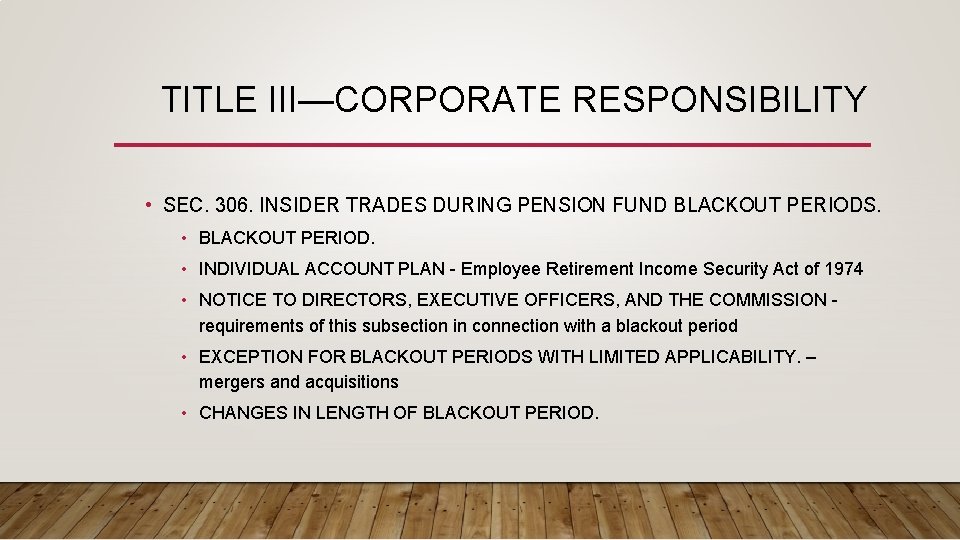 TITLE III—CORPORATE RESPONSIBILITY

• SEC. 306. INSIDER TRADES DURING PENSION FUND BLACKOUT PERIODS.

• BLACKOUT PERIOD.

• INDIVIDUAL ACCOUNT PLAN - Employee Retirement Income Security Act of 1974

• NOTICE TO DIRECTORS, EXECUTIVE OFFICERS, AND THE COMMISSION - requirements of this subsection in connection with a blackout period

• EXCEPTION FOR BLACKOUT PERIODS WITH LIMITED APPLICABILITY. – mergers and acquisitions

• CHANGES IN LENGTH OF BLACKOUT PERIOD.